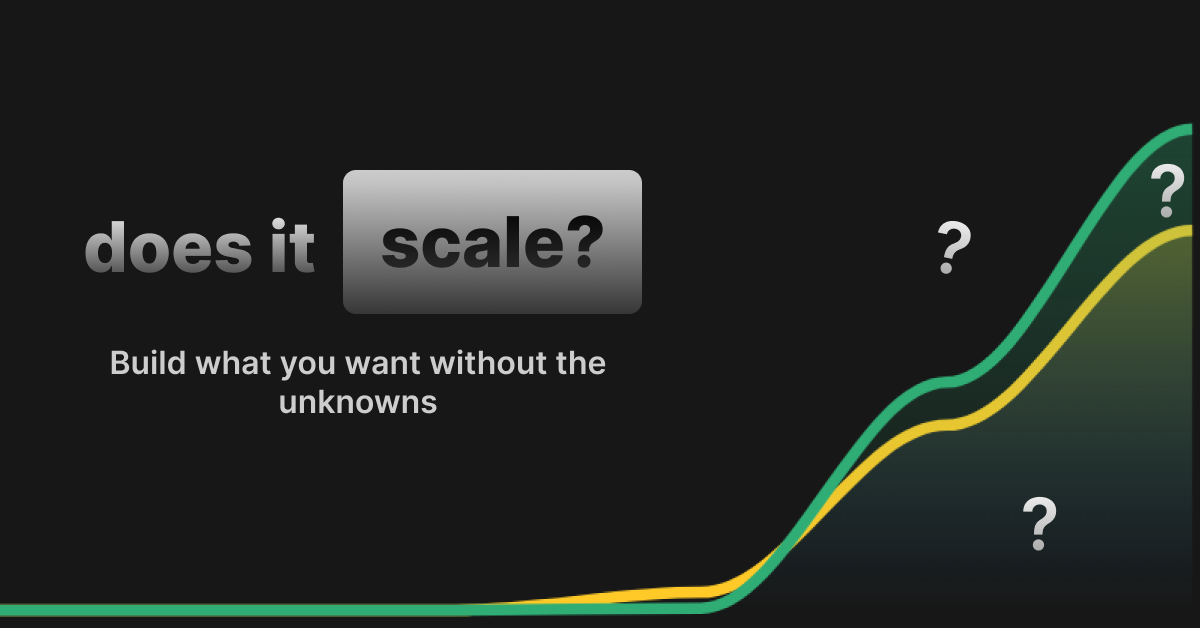 does it scale?

Build what you want without the unknowns

?

?

?